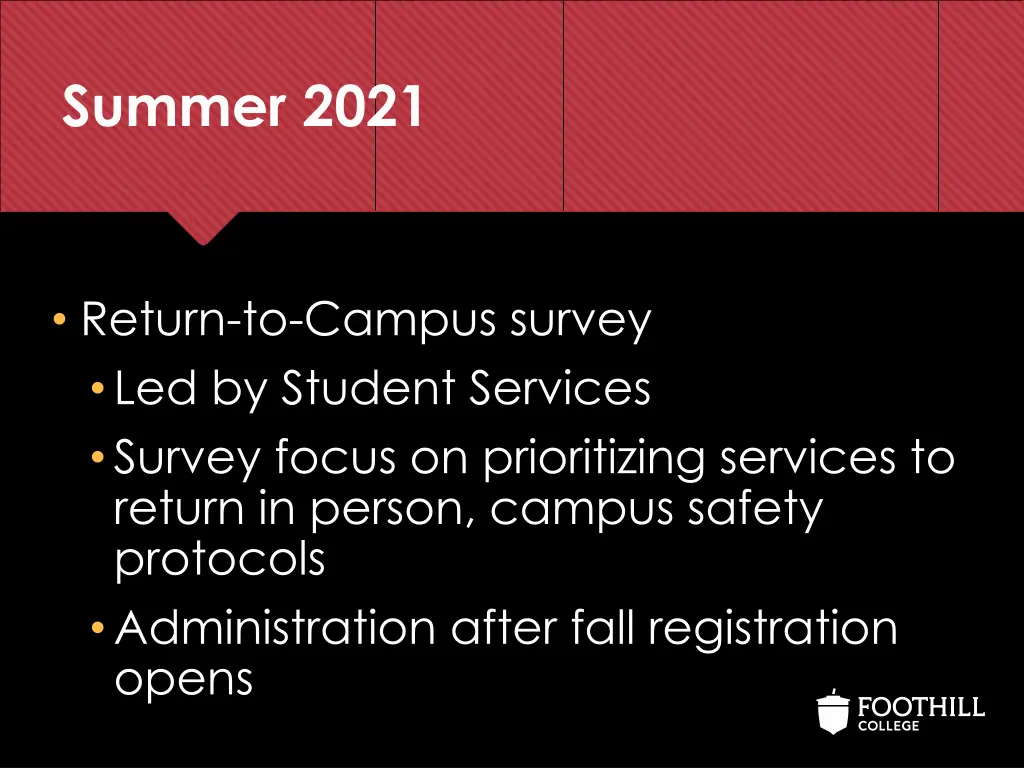 Summer 2021

• Return-to-Campus survey
  • Led by Student Services
  • Survey focus on prioritizing services to return in person, campus safety protocols
  • Administration after fall registration opens

FOOTHILL COLLEGE